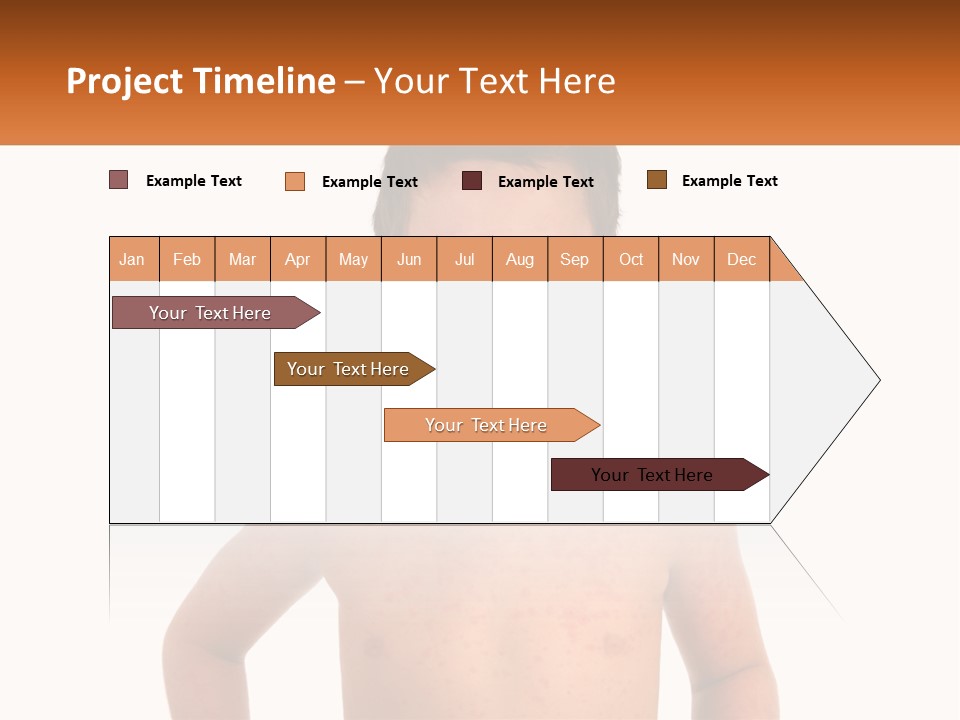 Project Timeline – Your Text Here

Example Text Example Text Example Text Example Text

| Jan | Feb | Mar | Apr | May | Jun | Jul | Aug | Sep | Oct | Nov | Dec |
|---|---|---|---|---|---|---|---|---|---|---|---|

Your Text Here

Your Text Here

Your Text Here

Your Text Here